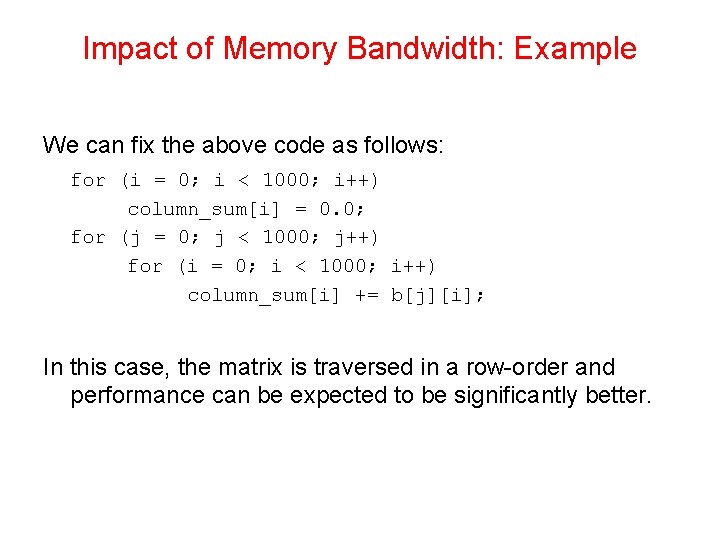 Impact of Memory Bandwidth: Example

We can fix the above code as follows:

for (i = 0; i < 1000; i++)
    column_sum[i] = 0.0;
for (j = 0; j < 1000; j++)
    for (i = 0; i < 1000; i++)
        column_sum[i] += b[j][i];

In this case, the matrix is traversed in a row-order and performance can be expected to be significantly better.